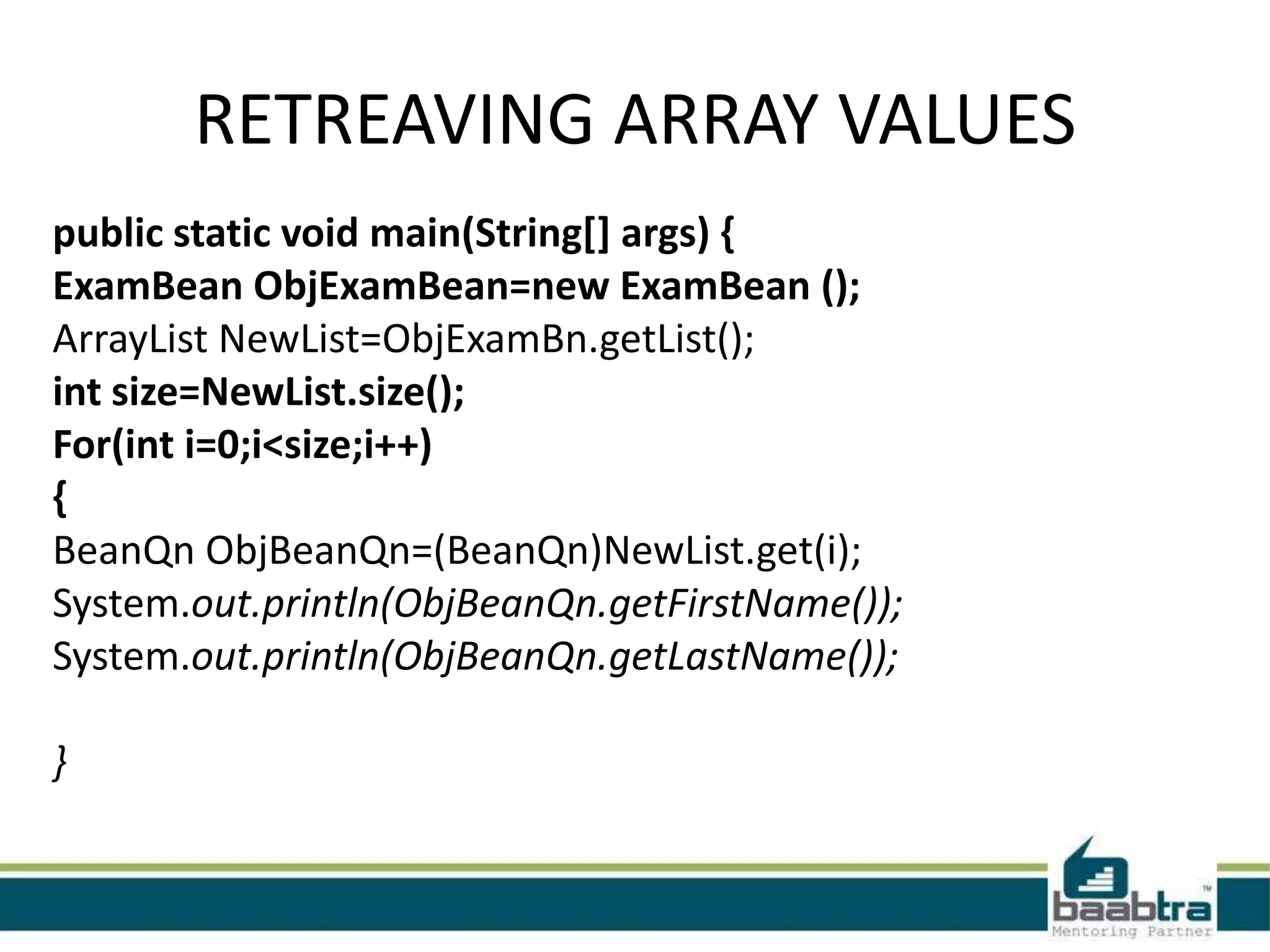 RETREAVING ARRAY VALUES

public static void main(String[] args) {
ExamBean ObjExamBean=new ExamBean ();
ArrayList NewList=ObjExamBn.getList();
int size=NewList.size();
For(int i=0;i<size;i++)
{
BeanQn ObjBeanQn=(BeanQn)NewList.get(i);
System.out.println(ObjBeanQn.getFirstName());
System.out.println(ObjBeanQn.getLastName());

}

baabtra™
Mentoring Partner